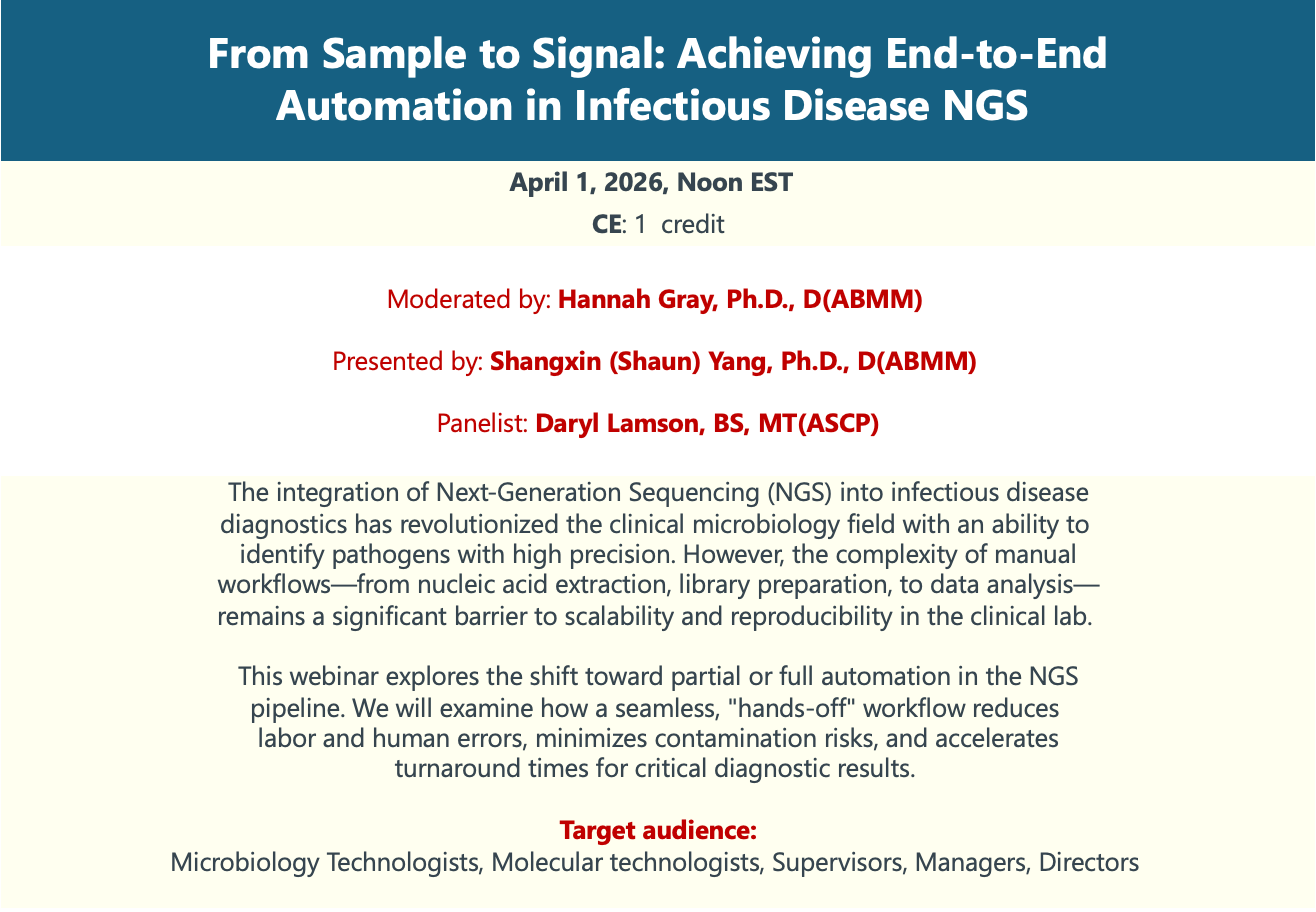 From Sample to Signal: Achieving End-to-End Automation in Infectious Disease NGS

April 1, 2026, Noon EST

CE: 1 credit

Moderated by: Hannah Gray, Ph.D., D(ABMM)

Presented by: Shangxin (Shaun) Yang, Ph.D., D(ABMM)

Panelist: Daryl Lamson, BS, MT(ASCP)

The integration of Next-Generation Sequencing (NGS) into infectious disease diagnostics has revolutionized the clinical microbiology field with an ability to identify pathogens with high precision. However, the complexity of manual workflows—from nucleic acid extraction, library preparation, to data analysis—remains a significant barrier to scalability and reproducibility in the clinical lab.

This webinar explores the shift toward partial or full automation in the NGS pipeline. We will examine how a seamless, "hands-off" workflow reduces labor and human errors, minimizes contamination risks, and accelerates turnaround times for critical diagnostic results.

Target audience:
Microbiology Technologists, Molecular technologists, Supervisors, Managers, Directors